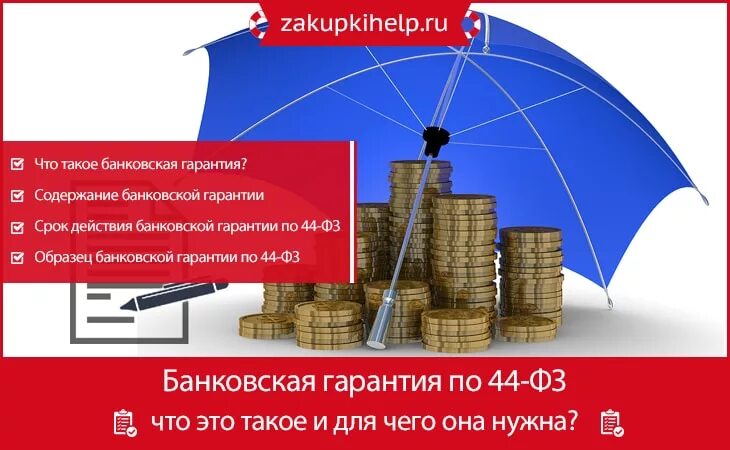 zakupkihelp.ru

Что такое банковская гарантия?
Содержание банковской гарантии
Срок действия банковской гарантии по 44-ФЗ
Образец банковской гарантии по 44-ФЗ

Банковская гарантия по 44-ФЗ
что это такое и для чего она нужна?